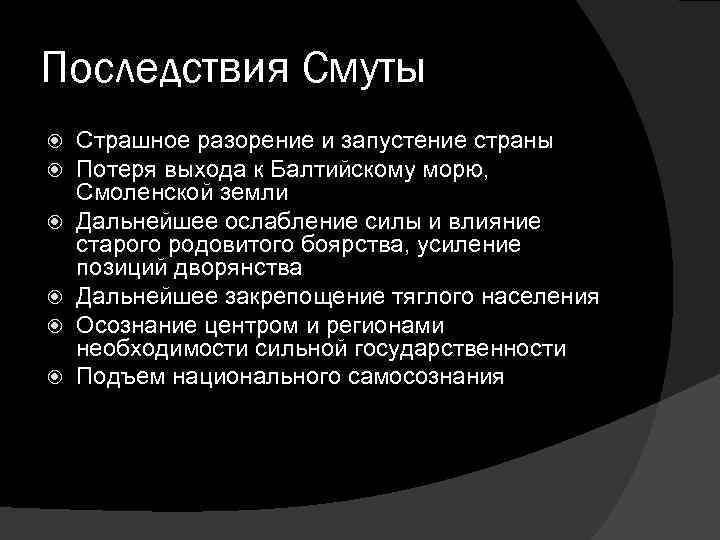 Последствия Смуты

Страшное разорение и запустение страны
Потеря выхода к Балтийскому морю, Смоленской земли
Дальнейшее ослабление силы и влияние старого родовитого боярства, усиление позиций дворянства
Дальнейшее закрепощение тяглого населения
Осознание центром и регионами необходимости сильной государственности
Подъем национального самосознания